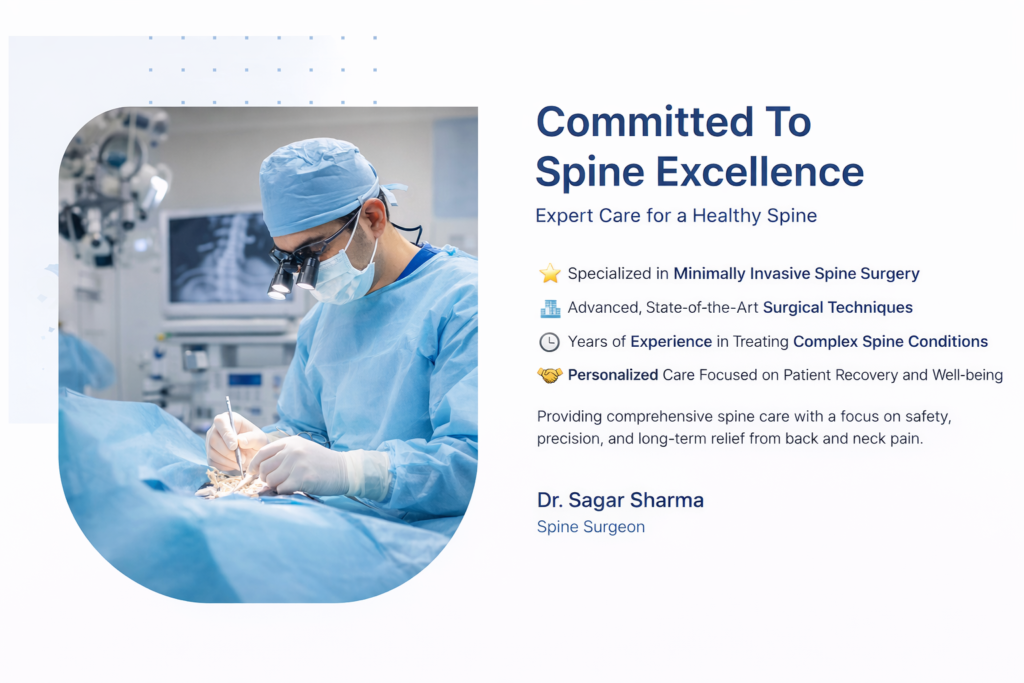 Committed To Spine Excellence

Expert Care for a Healthy Spine

⭐ Specialized in Minimally Invasive Spine Surgery

🏥 Advanced, State-of-the-Art Surgical Techniques

🕒 Years of Experience in Treating Complex Spine Conditions

🤝 Personalized Care Focused on Patient Recovery and Well-being

Providing comprehensive spine care with a focus on safety, precision, and long-term relief from back and neck pain.

Dr. Sagar Sharma

Spine Surgeon